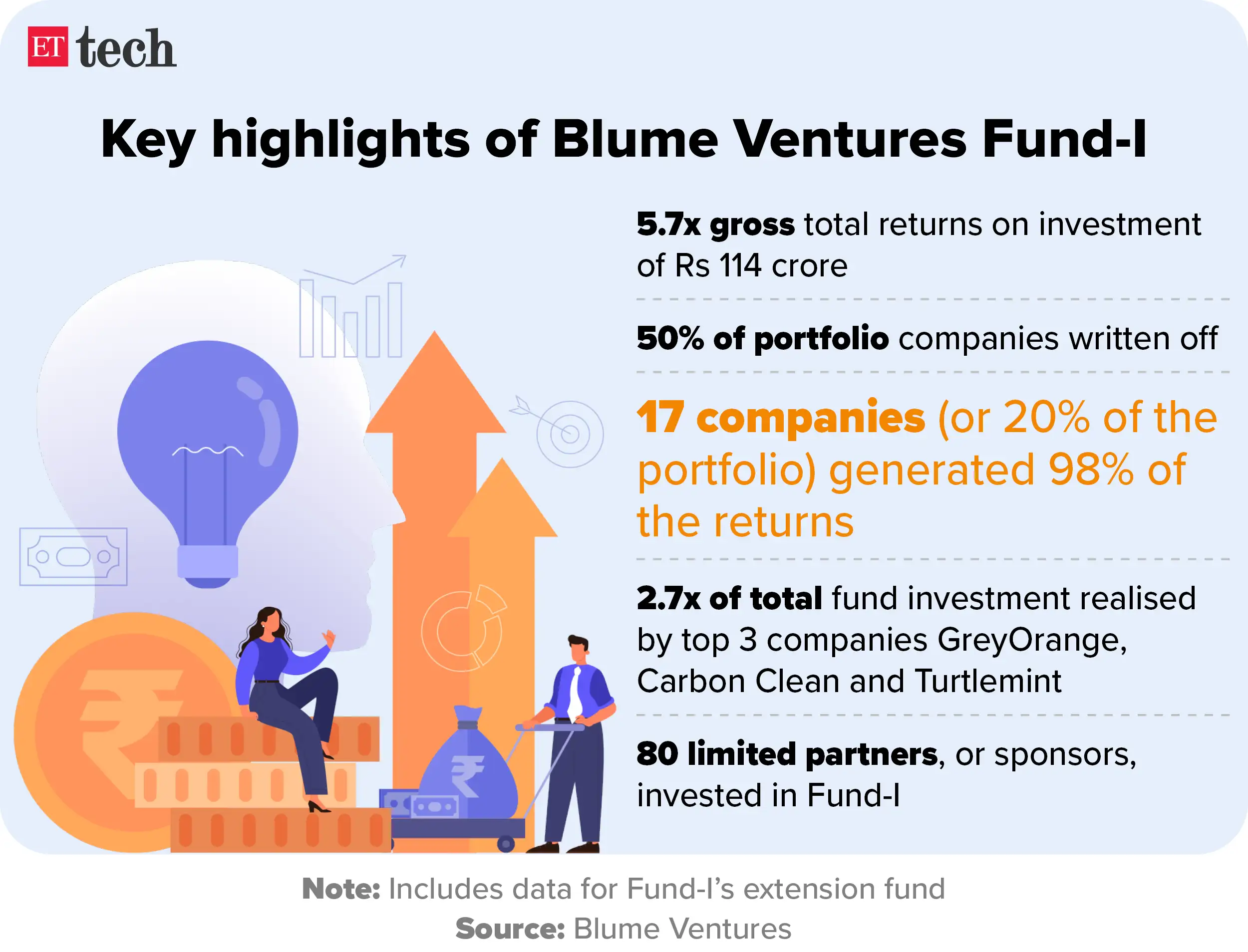 ET tech

Key highlights of Blume Ventures Fund-I

5.7x gross total returns on investment of Rs 114 crore

50% of portfolio companies written off

17 companies (or 20% of the portfolio) generated 98% of the returns

2.7x of total fund investment realised by top 3 companies GreyOrange, Carbon Clean and Turtlemint

80 limited partners, or sponsors, invested in Fund-I

₹

₹

Note: Includes data for Fund-I's extension fund
Source: Blume Ventures